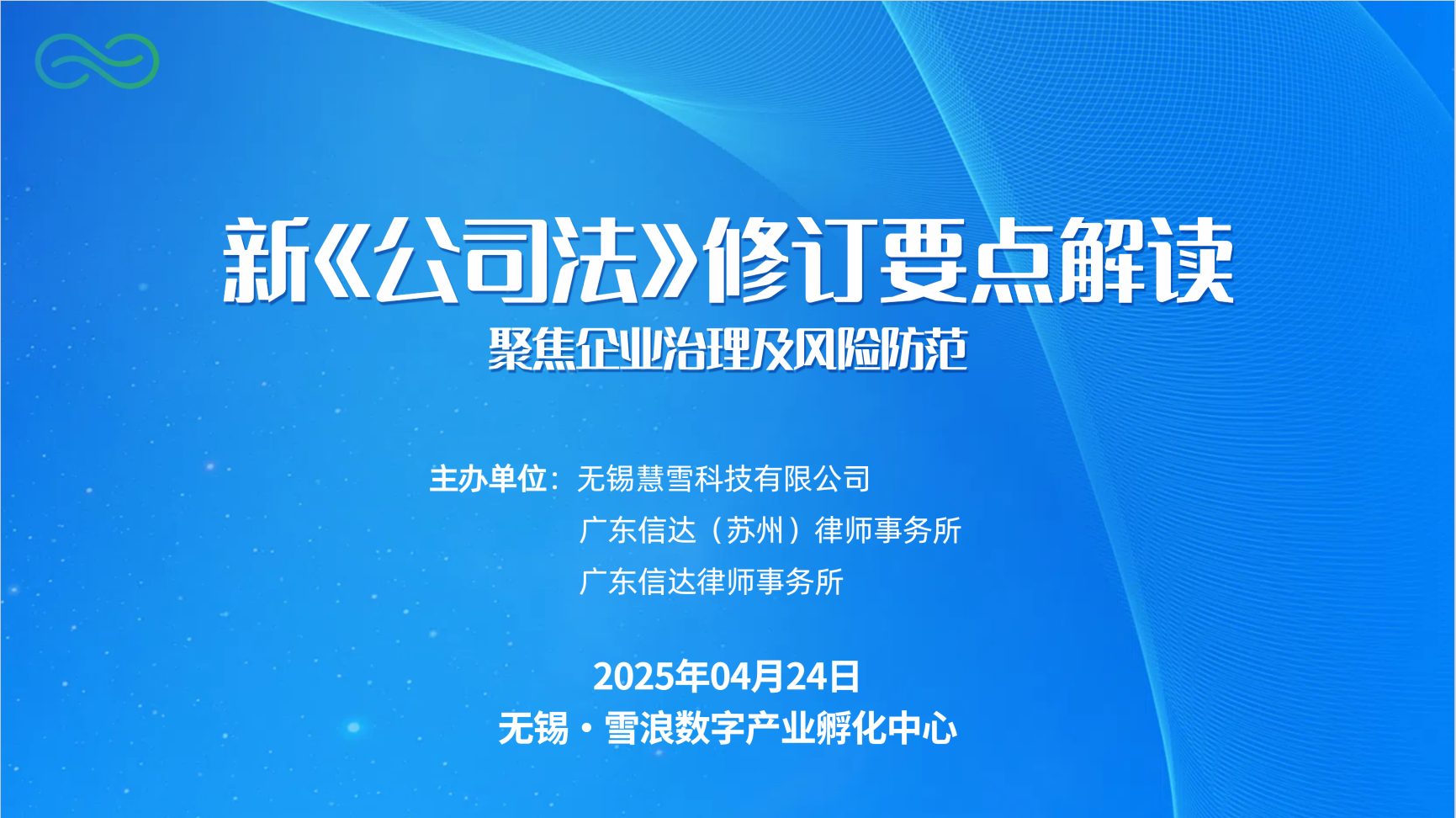 新《公司法》修订要点解读
聚焦企业治理及风险防范

主办单位：无锡慧雪科技有限公司
广东信达（苏州）律师事务所
广东信达律师事务所

2025年04月24日
无锡·雪浪数字产业孵化中心